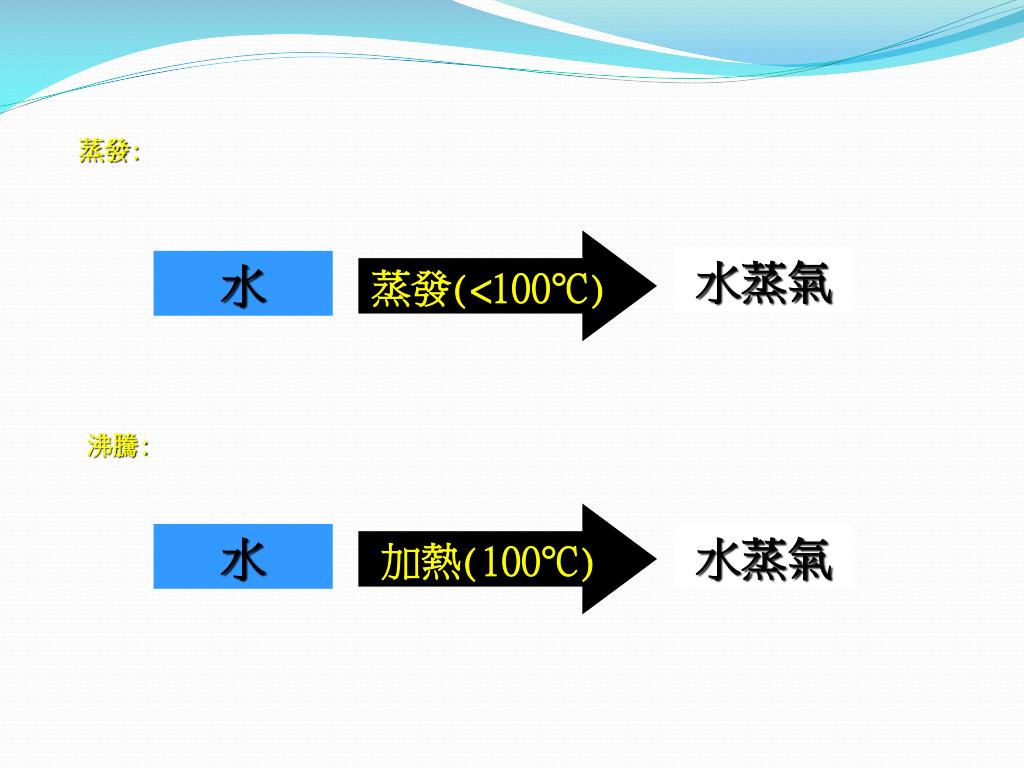 蒸發:

水

蒸發(<100℃)

水蒸氣

沸騰:

水

加熱(100℃)

水蒸氣